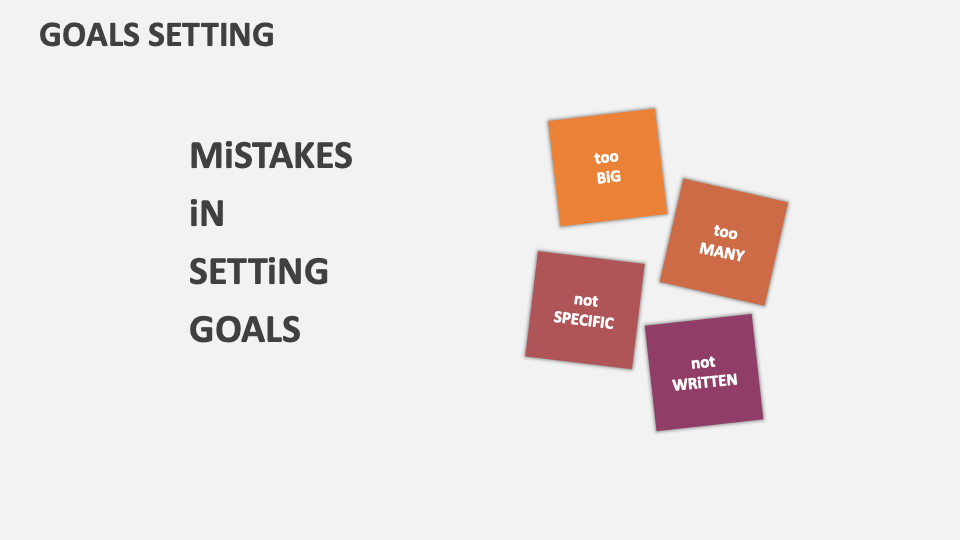 GOALS SETTING

MiSTAKES
iN
SETTiNG
GOALS

too
BiG

too
MANY

not
SPECIFIC

not
WRiTTEN